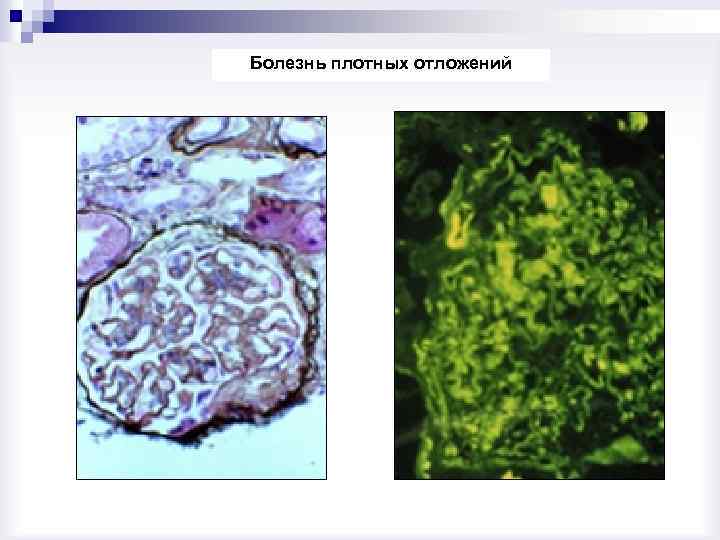 Болезнь плотных отложений